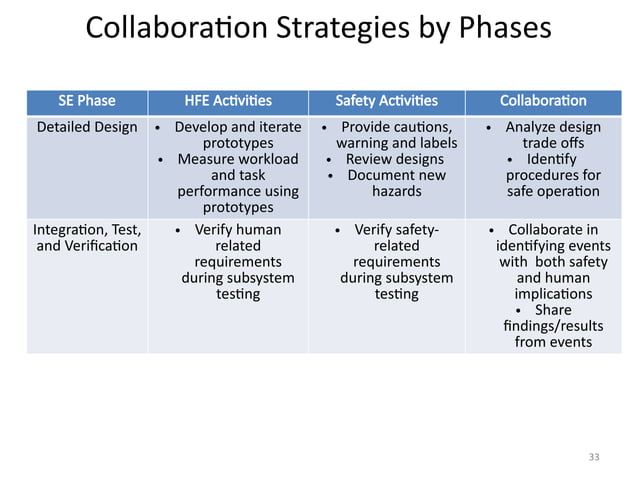 Collaboration Strategies by Phases

| SE Phase | HFE Activities | Safety Activities | Collaboration |
|---|---|---|---|
| Detailed Design | • Develop and iterate prototypes • Measure workload and task performance using prototypes | • Provide cautions, warning and labels • Review designs • Document new hazards | • Analyze design trade offs • Identify procedures for safe operation |
| Integration, Test, and Verification | • Verify human related requirements during subsystem testing | • Verify safety-related requirements during subsystem testing | • Collaborate in identifying events with both safety and human implications • Share findings/results from events |

33